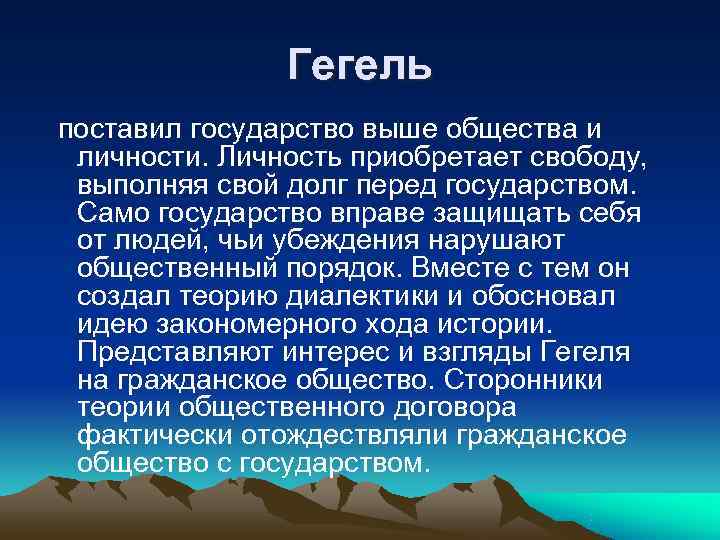 Гегель

поставил государство выше общества и личности. Личность приобретает свободу, выполняя свой долг перед государством. Само государство вправе защищать себя от людей, чьи убеждения нарушают общественный порядок. Вместе с тем он создал теорию диалектики и обосновал идею закономерного хода истории. Представляют интерес и взгляды Гегеля на гражданское общество. Сторонники теории общественного договора фактически отождествляли гражданское общество с государством.